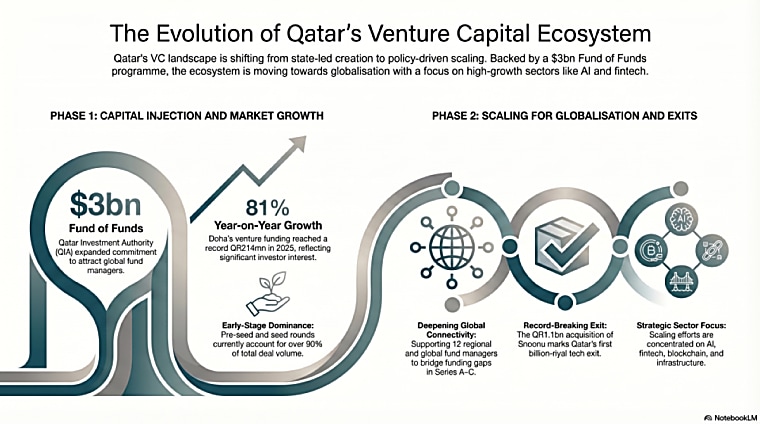 The Evolution of Qatar's Venture Capital Ecosystem

Qatar's VC landscape is shifting from state-led creation to policy-driven scaling. Backed by a $3bn Fund of Funds programme, the ecosystem is moving towards globalisation with a focus on high-growth sectors like AI and fintech.

PHASE 1: CAPITAL INJECTION AND MARKET GROWTH

$3bn
Fund of Funds
Qatar Investment Authority (QIA) expanded commitment to attract global fund managers.

81%
Year-on-Year Growth
Doha's venture funding reached a record QR214mn in 2025, reflecting significant investor interest.

Early-Stage Dominance:
Pre-seed and seed rounds currently account for over 90% of total deal volume.

PHASE 2: SCALING FOR GLOBALISATION AND EXITS

Deepening Global Connectivity:
Supporting 12 regional and global fund managers to bridge funding gaps in Series A–C.

Record-Breaking Exit:
The QR1.1bn acquisition of Snoonu marks Qatar's first billion-riyal tech exit.

AI

Strategic Sector Focus:
Scaling efforts are concentrated on AI, fintech, blockchain, and infrastructure.

NotebookLM